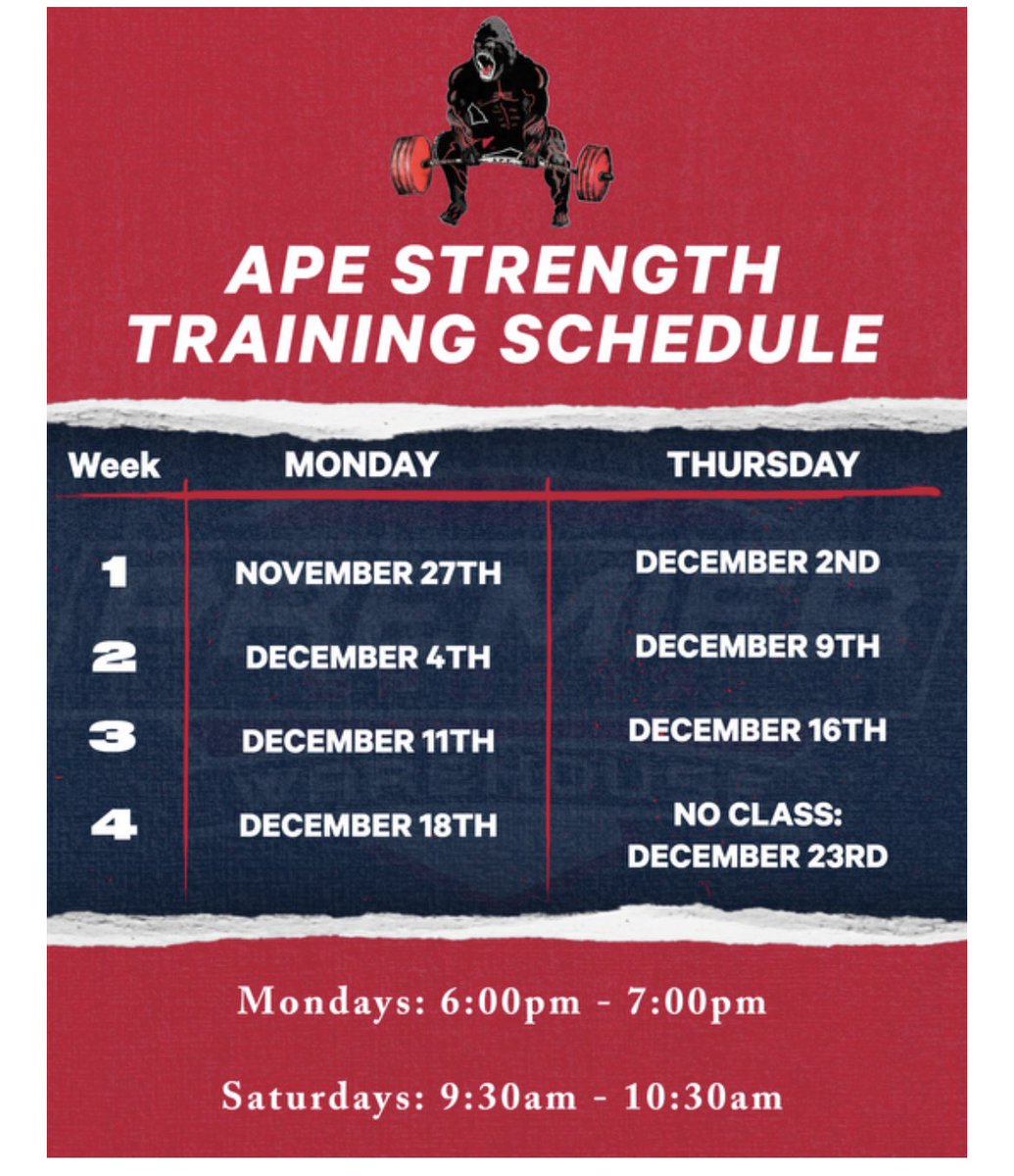 APE STRENGTH TRAINING SCHEDULE

| Week | MONDAY | THURSDAY |
|---|---|---|
| 1 | NOVEMBER 27TH | DECEMBER 2ND |
| 2 | DECEMBER 4TH | DECEMBER 9TH |
| 3 | DECEMBER 11TH | DECEMBER 16TH |
| 4 | DECEMBER 18TH | NO CLASS: DECEMBER 23RD |

Mondays: 6:00pm - 7:00pm

Saturdays: 9:30am - 10:30am